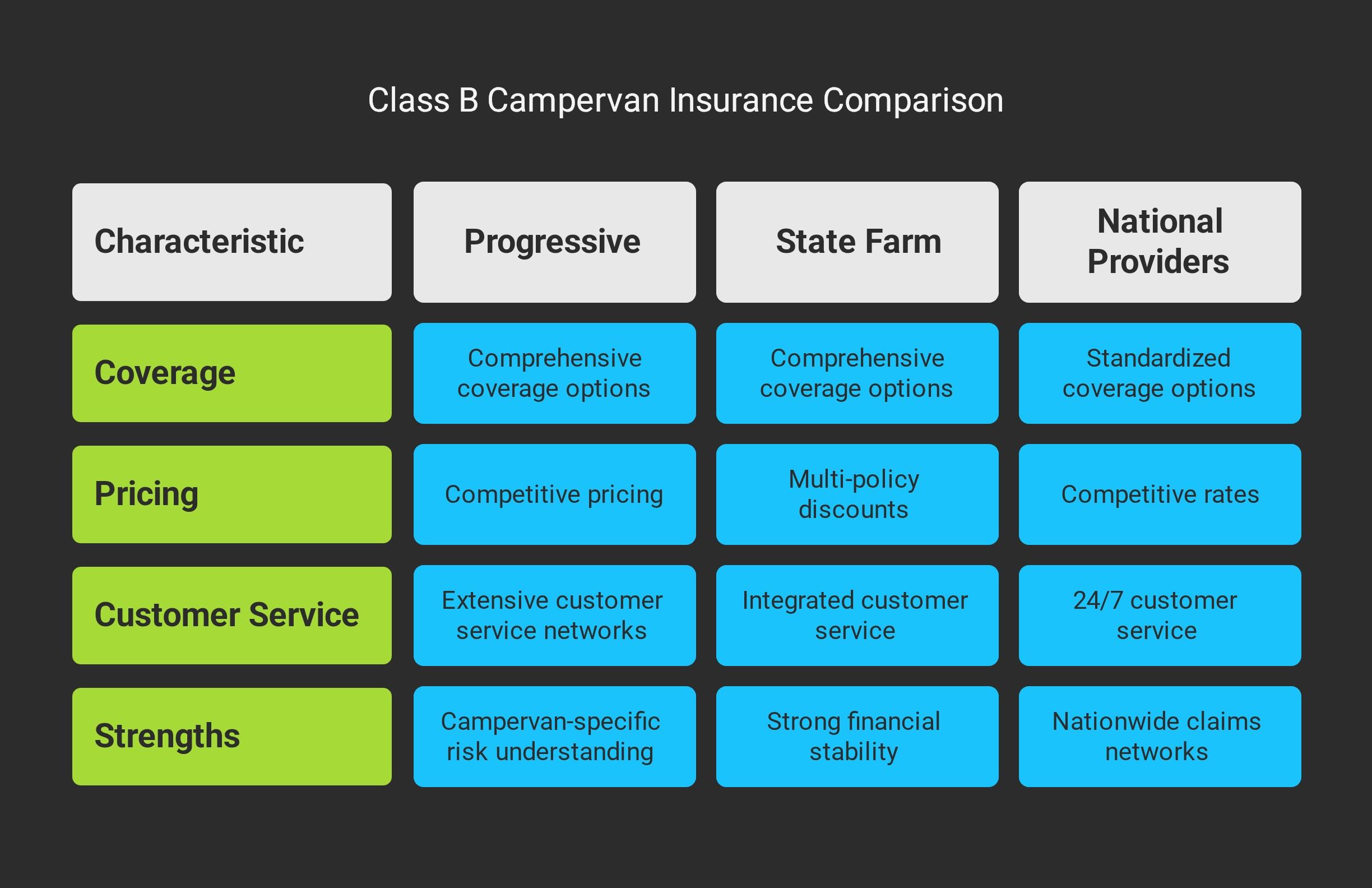 Class B Campervan Insurance Comparison

| Characteristic | Progressive | State Farm | National Providers |
|---|---|---|---|
| Coverage | Comprehensive coverage options | Comprehensive coverage options | Standardized coverage options |
| Pricing | Competitive pricing | Multi-policy discounts | Competitive rates |
| Customer Service | Extensive customer service networks | Integrated customer service | 24/7 customer service |
| Strengths | Campervan-specific risk understanding | Strong financial stability | Nationwide claims networks |